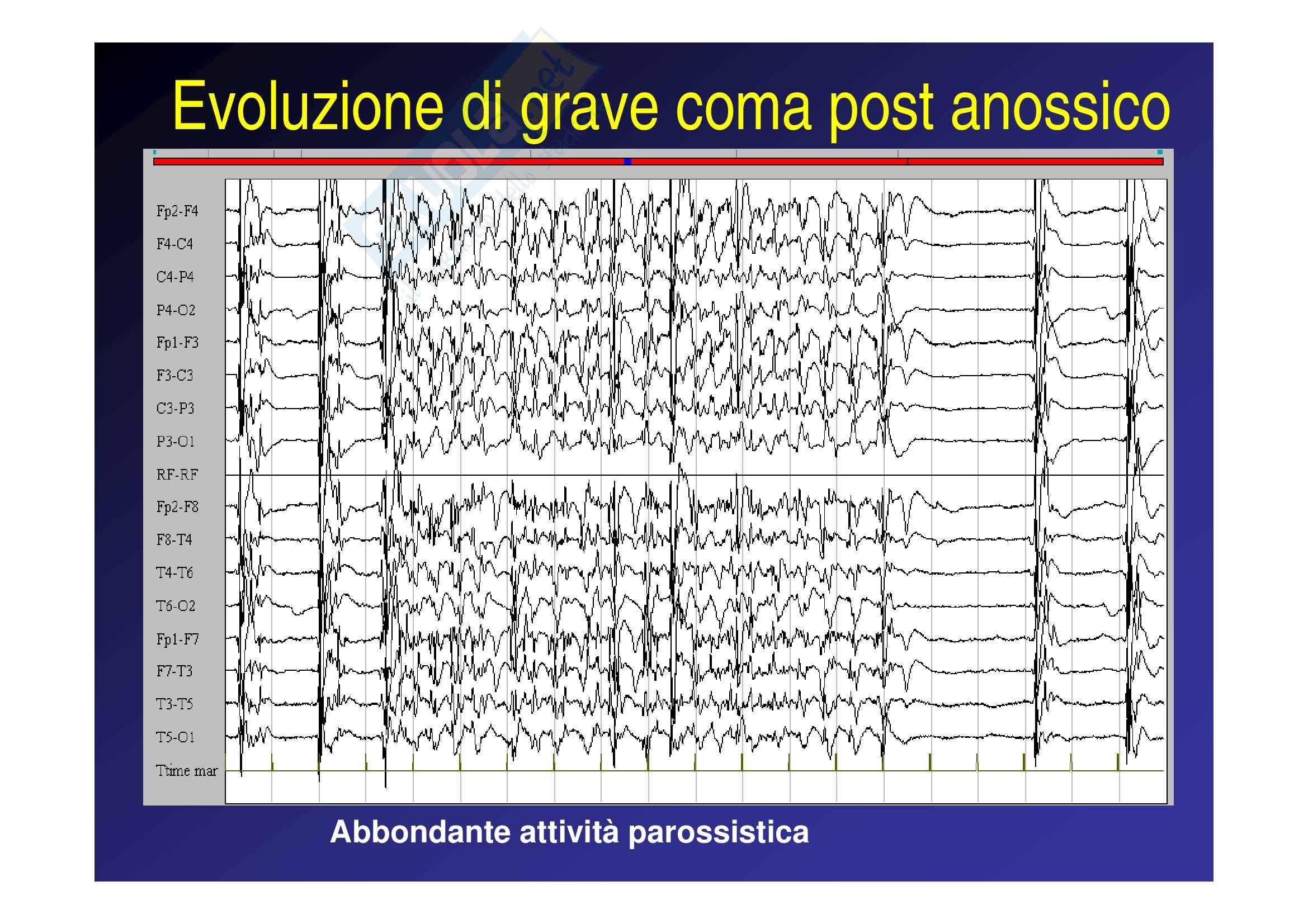 Evoluzione di grave coma post anossico

Fp2-F4
F4-C4
C4-P4
P4-O2
Fp1-F3
F3-C3
C3-P3
P3-O1
RF-RF
Fp2-F8
F8-T4
T4-T6
T6-O2
Fp1-F7
F7-T3
T3-T5
T5-O1
Ttime mar

Abbondante attività parossistica